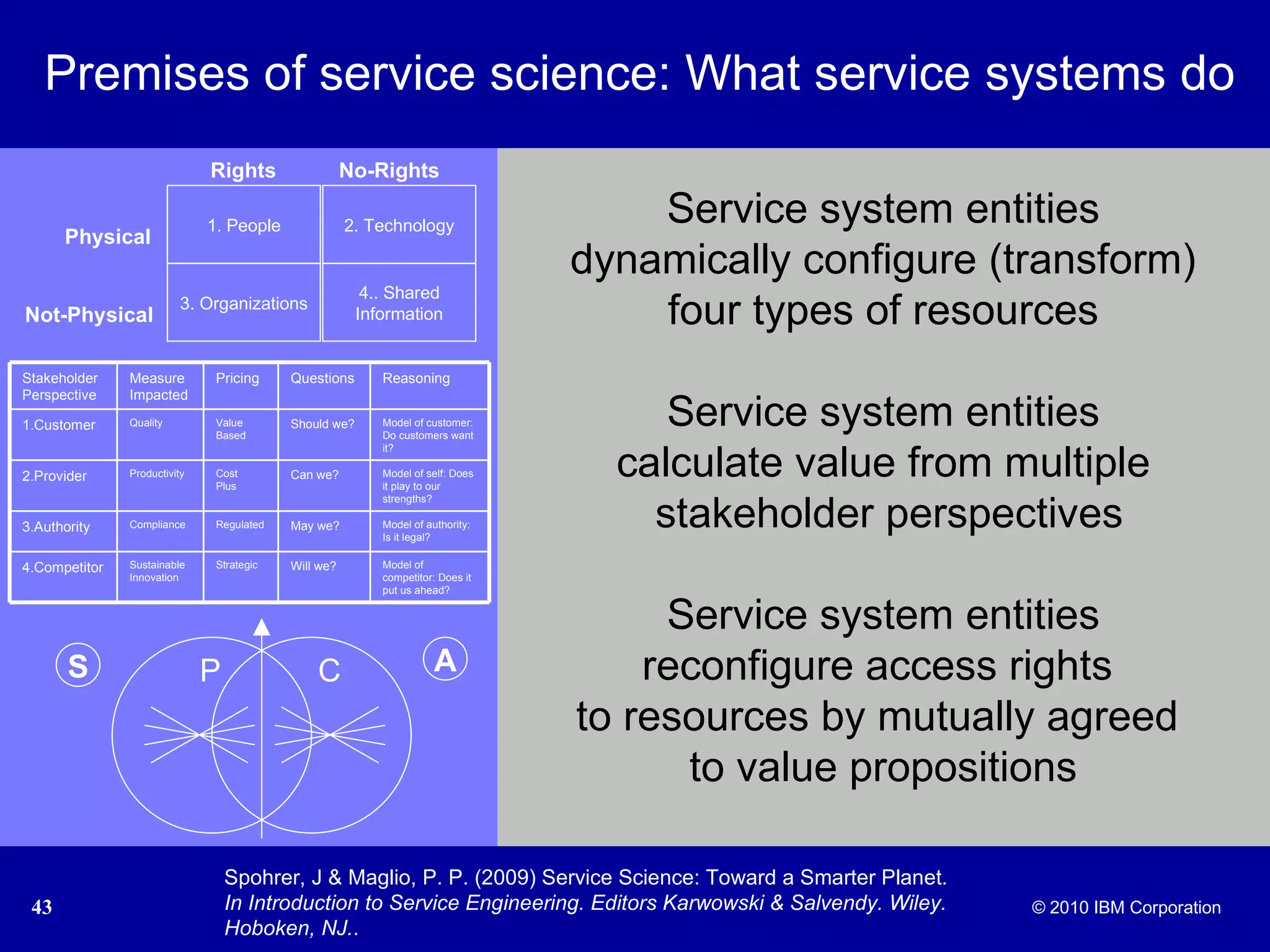 Premises of service science: What service systems do

| | Rights | No-Rights |
|---|---|---|
| Physical | 1. People | 2. Technology |
| Not-Physical | 3. Organizations | 4.. Shared Information |

| Stakeholder Perspective | Measure Impacted | Pricing | Questions | Reasoning |
|---|---|---|---|---|
| 1.Customer | Quality | Value Based | Should we? | Model of customer: Do customers want it? |
| 2.Provider | Productivity | Cost Plus | Can we? | Model of self: Does it play to our strengths? |
| 3.Authority | Compliance | Regulated | May we? | Model of authority: Is it legal? |
| 4.Competitor | Sustainable Innovation | Strategic | Will we? | Model of competitor: Does it put us ahead? |

S P C A

Service system entities dynamically configure (transform) four types of resources

Service system entities calculate value from multiple stakeholder perspectives

Service system entities reconfigure access rights to resources by mutually agreed to value propositions

43

Spohrer, J & Maglio, P. P. (2009) Service Science: Toward a Smarter Planet. In Introduction to Service Engineering. Editors Karwowski & Salvendy. Wiley. Hoboken, NJ..

© 2010 IBM Corporation